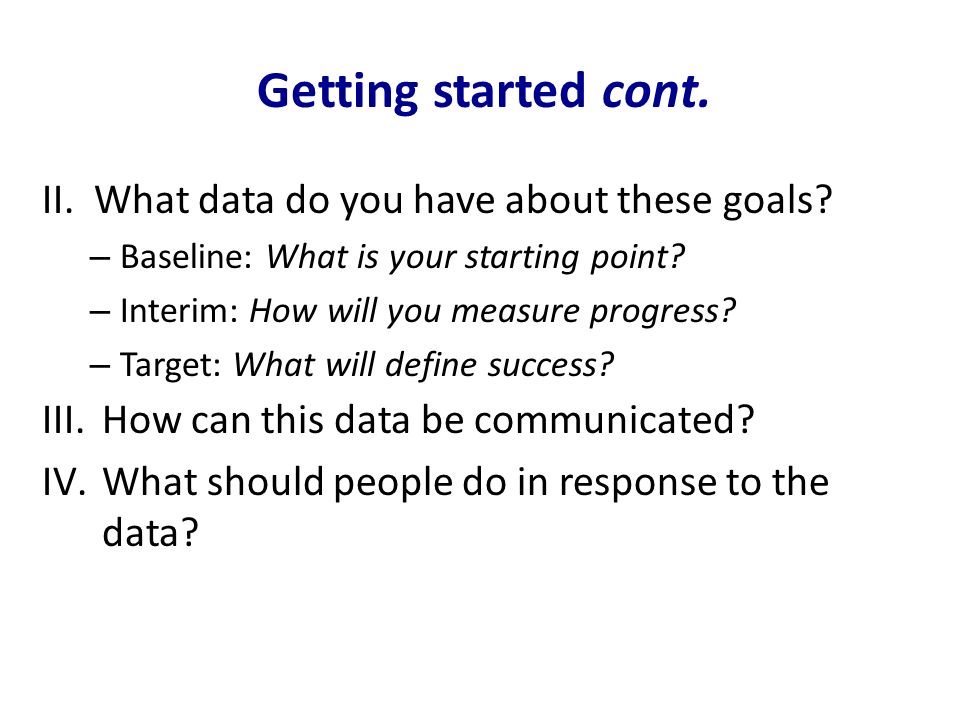 Getting started cont.

II. What data do you have about these goals?

– Baseline: What is your starting point?

– Interim: How will you measure progress?

– Target: What will define success?

III. How can this data be communicated?

IV. What should people do in response to the data?